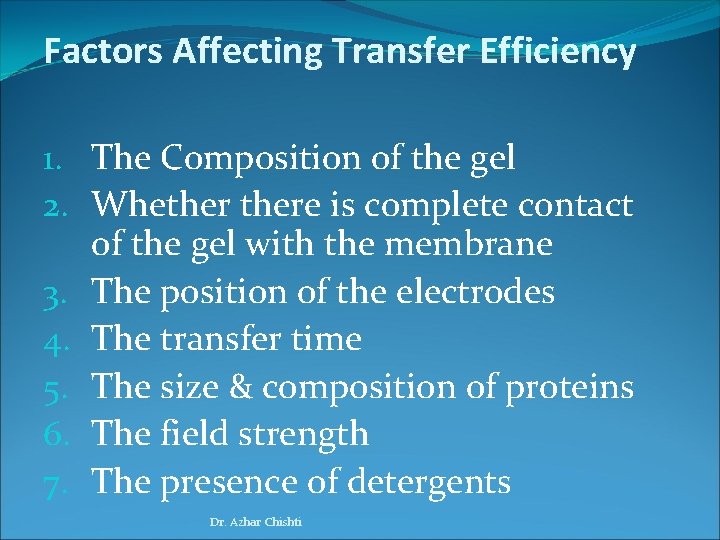 Factors Affecting Transfer Efficiency

1. The Composition of the gel
2. Whether there is complete contact of the gel with the membrane
3. The position of the electrodes
4. The transfer time
5. The size & composition of proteins
6. The field strength
7. The presence of detergents

Dr. Azhar Chishti